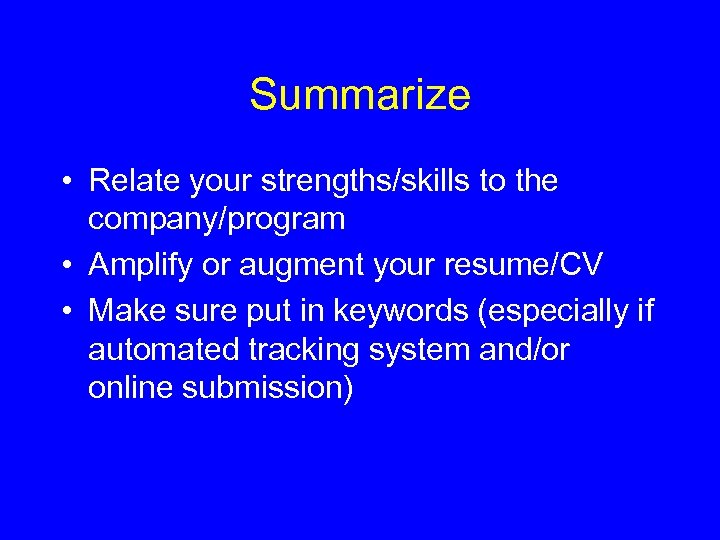 Summarize

• Relate your strengths/skills to the company/program
• Amplify or augment your resume/CV
• Make sure put in keywords (especially if automated tracking system and/or online submission)